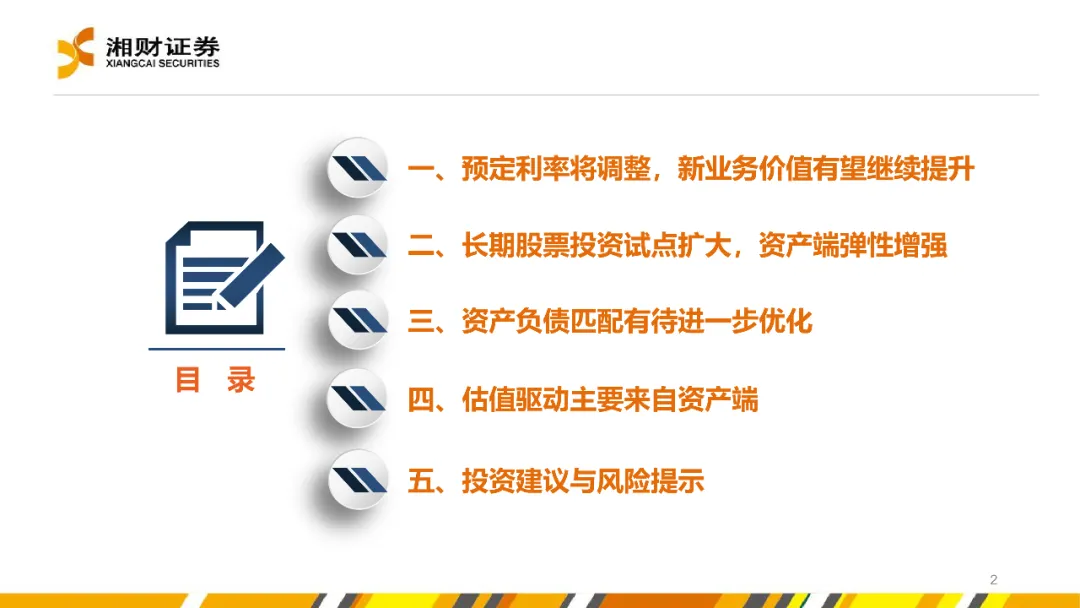 湘财证券
XIANGCAI SECURITIES

目 录

一、预定利率将调整，新业务价值有望继续提升

二、长期股票投资试点扩大，资产端弹性增强

三、资产负债匹配有待进一步优化

四、估值驱动主要来自资产端

五、投资建议与风险提示

2